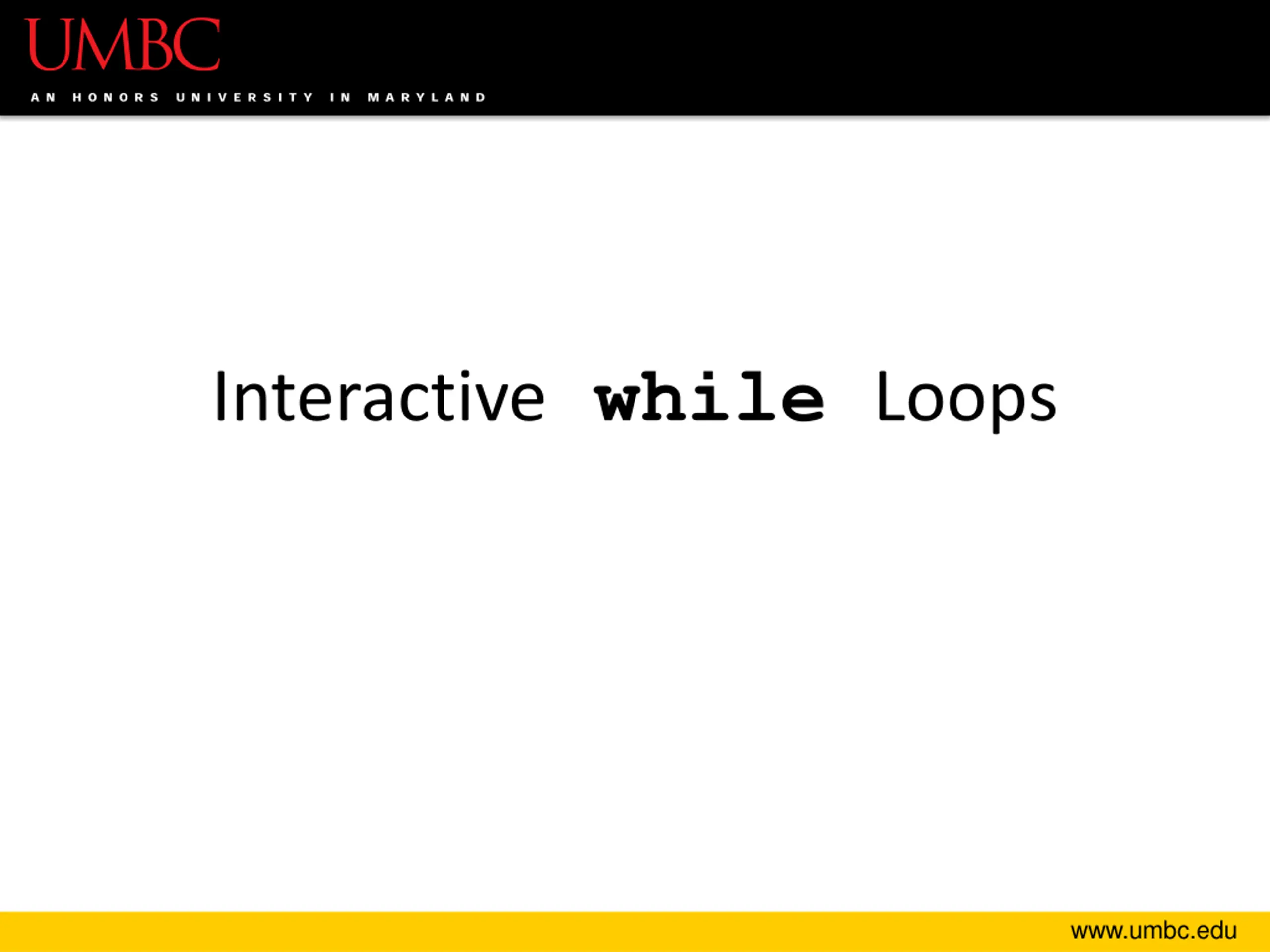 UMBC
AN HONORS UNIVERSITY IN MARYLAND

Interactive while Loops

www.umbc.edu